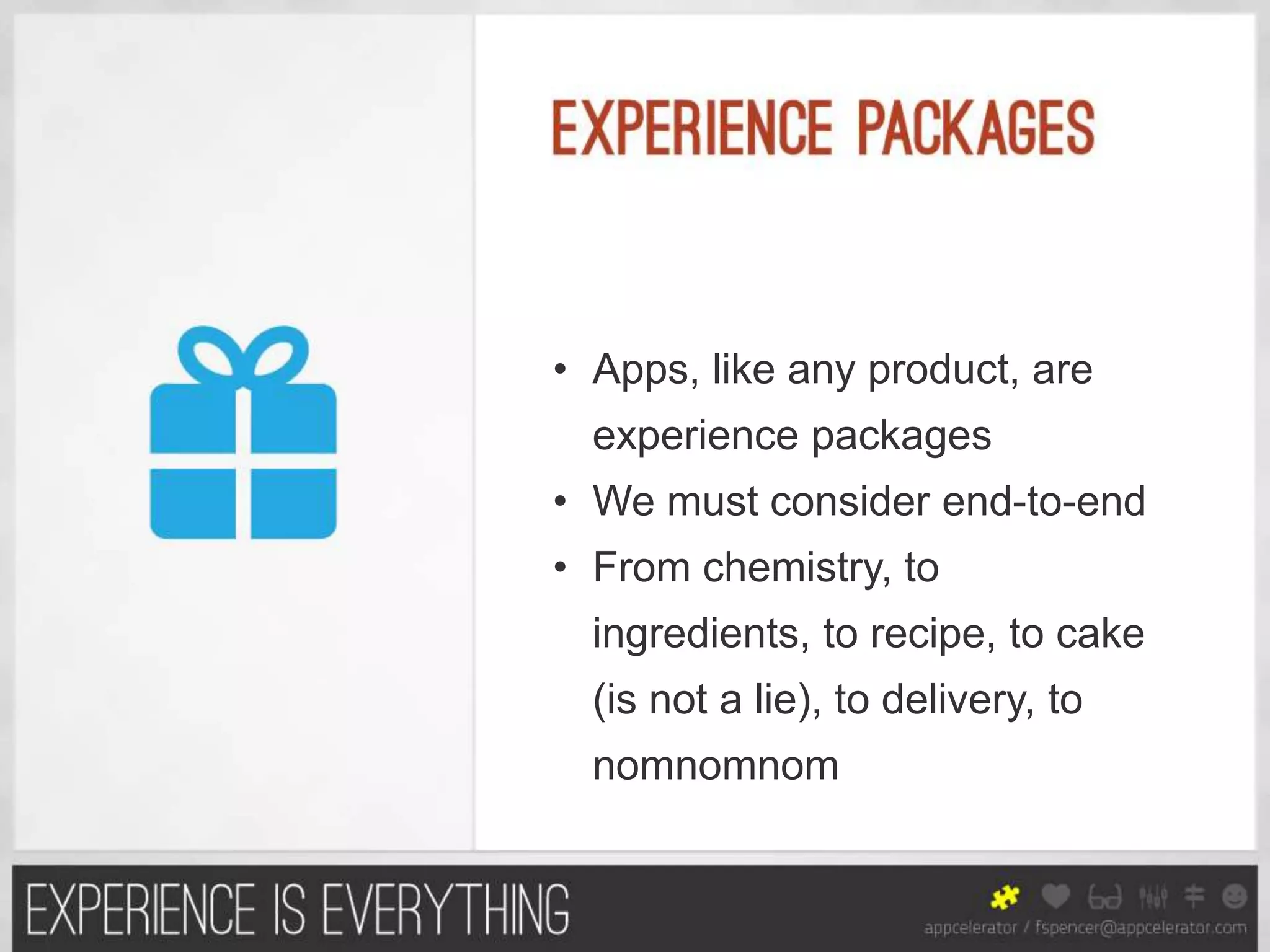 EXPERIENCE PACKAGES

• Apps, like any product, are experience packages
• We must consider end-to-end
• From chemistry, to ingredients, to recipe, to cake (is not a lie), to delivery, to nomnomnom

EXPERIENCE IS EVERYTHING

appcelerator / fspencer@appcelerator.com